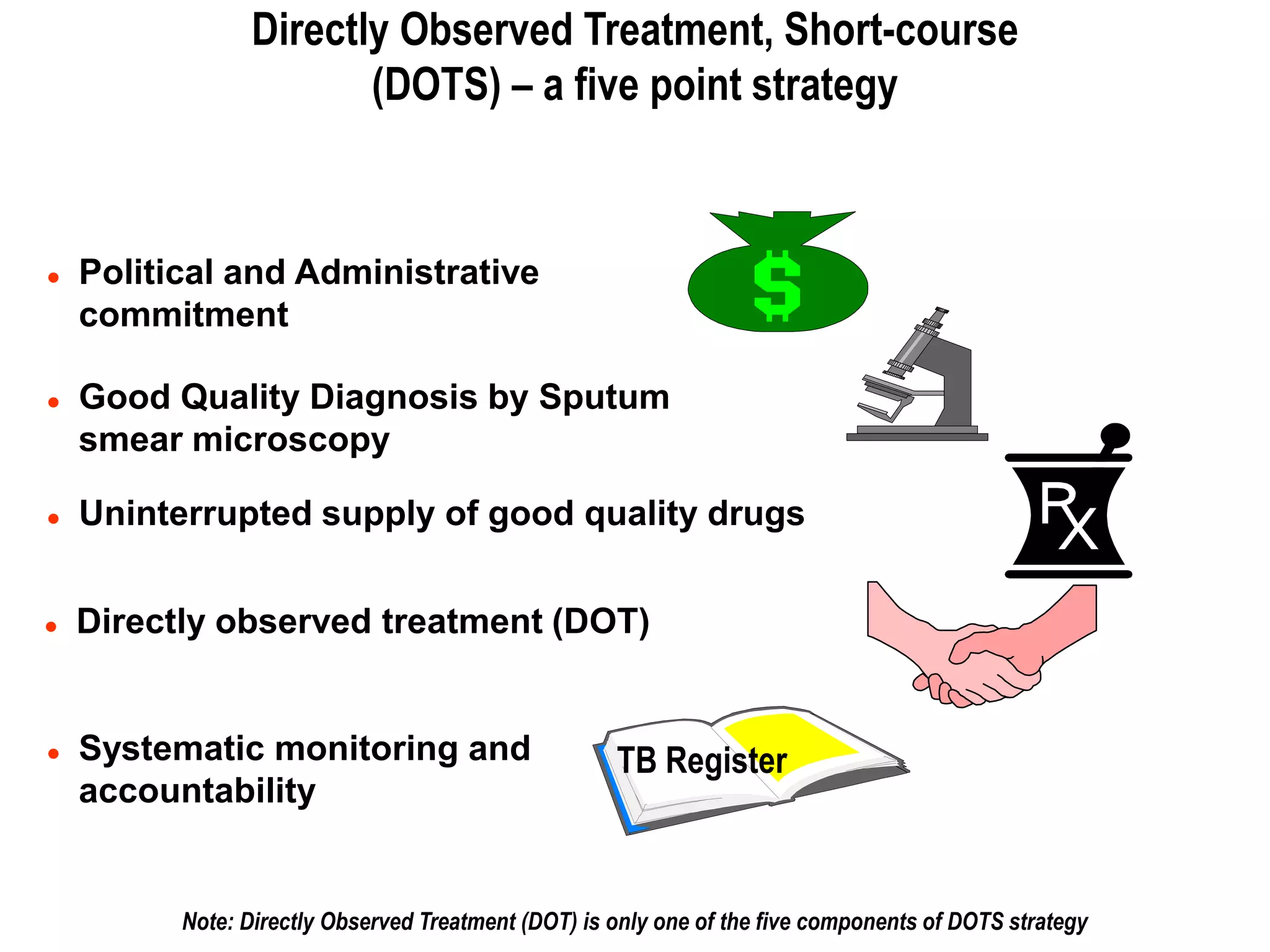 Directly Observed Treatment, Short-course (DOTS) – a five point strategy

• Political and Administrative commitment

$

• Good Quality Diagnosis by Sputum smear microscopy

• Uninterrupted supply of good quality drugs

Rx

• Directly observed treatment (DOT)

• Systematic monitoring and accountability

TB Register

Note: Directly Observed Treatment (DOT) is only one of the five components of DOTS strategy